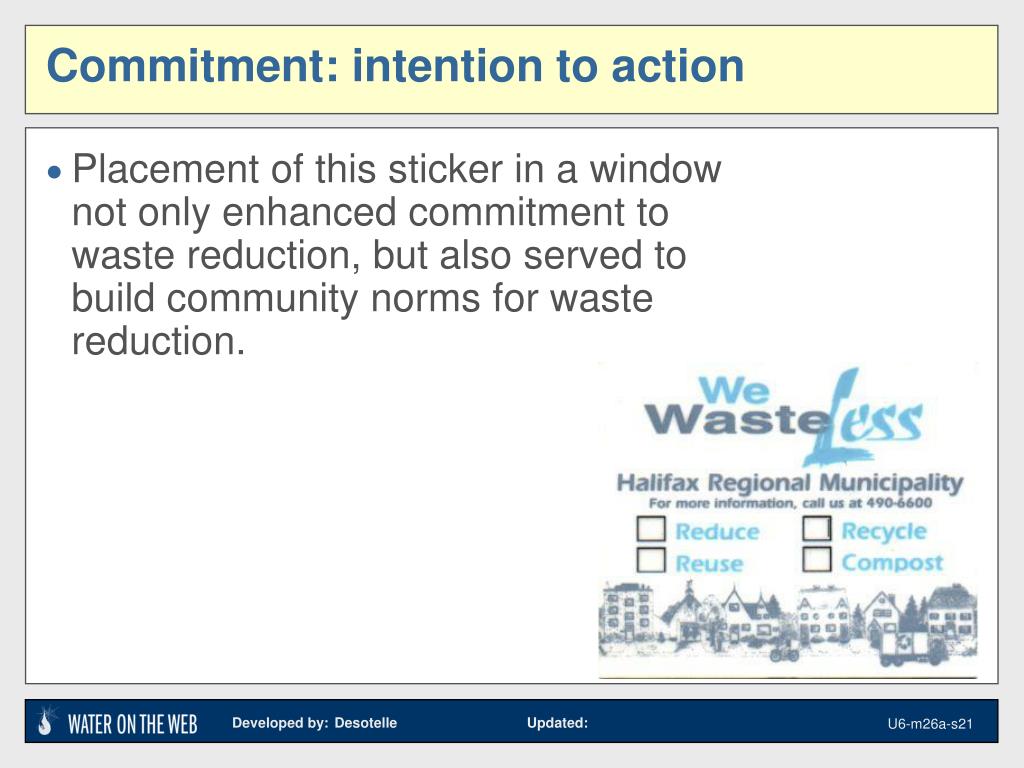 Commitment: intention to action

• Placement of this sticker in a window not only enhanced commitment to waste reduction, but also served to build community norms for waste reduction.

We Waste Less

Halifax Regional Municipality
For more information, call us at 490-6600

Reduce
Recycle
Reuse
Compost

WATER ON THE WEB
Developed by: Desotelle
Updated:
U6-m26a-s21